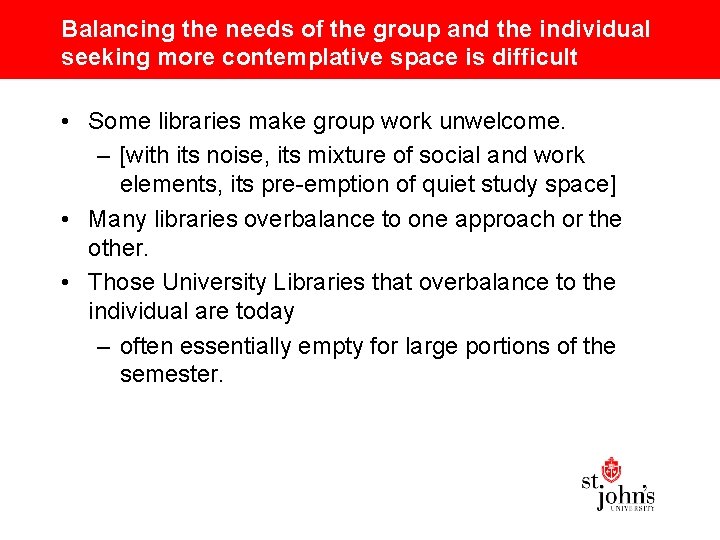 Balancing the needs of the group and the individual seeking more contemplative space is difficult

• Some libraries make group work unwelcome.
– [with its noise, its mixture of social and work elements, its pre-emption of quiet study space]
• Many libraries overbalance to one approach or the other.
• Those University Libraries that overbalance to the individual are today
– often essentially empty for large portions of the semester.

st. john's UNIVERSITY